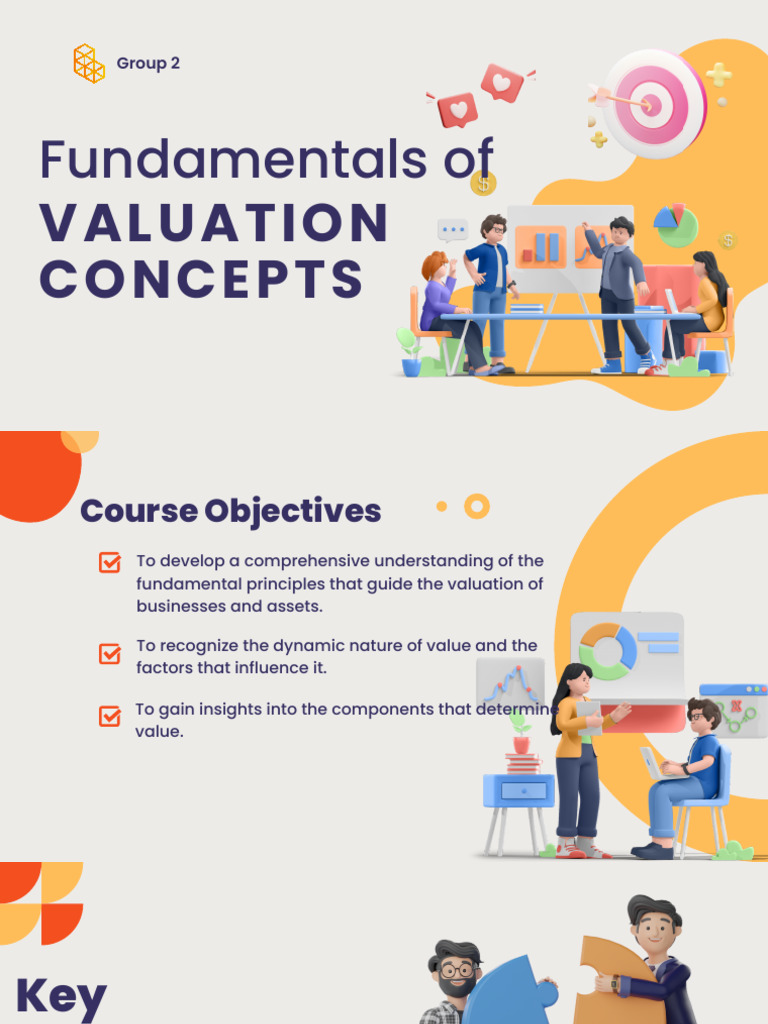 Group 2

Fundamentals of
VALUATION CONCEPTS

Course Objectives

To develop a comprehensive understanding of the fundamental principles that guide the valuation of businesses and assets.

To recognize the dynamic nature of value and the factors that influence it.

To gain insights into the components that determine value.

Key